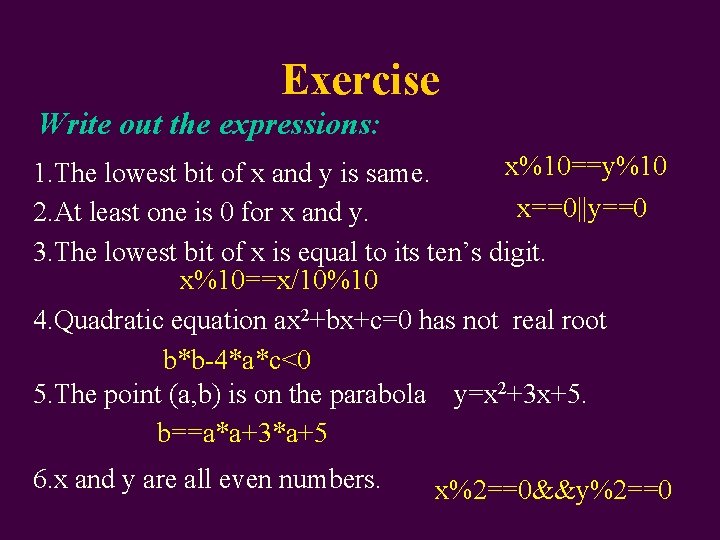 Exercise

Write out the expressions:

1.The lowest bit of x and y is same. x%10==y%10

2.At least one is 0 for x and y. x==0||y==0

3.The lowest bit of x is equal to its ten's digit.
x%10==x/10%10

4.Quadratic equation $ax^2+bx+c=0$ has not real root
b*b-4*a*c<0

5.The point (a,b) is on the parabola $y=x^2+3x+5$.
b==a*a+3*a+5

6.x and y are all even numbers. x%2==0&&y%2==0